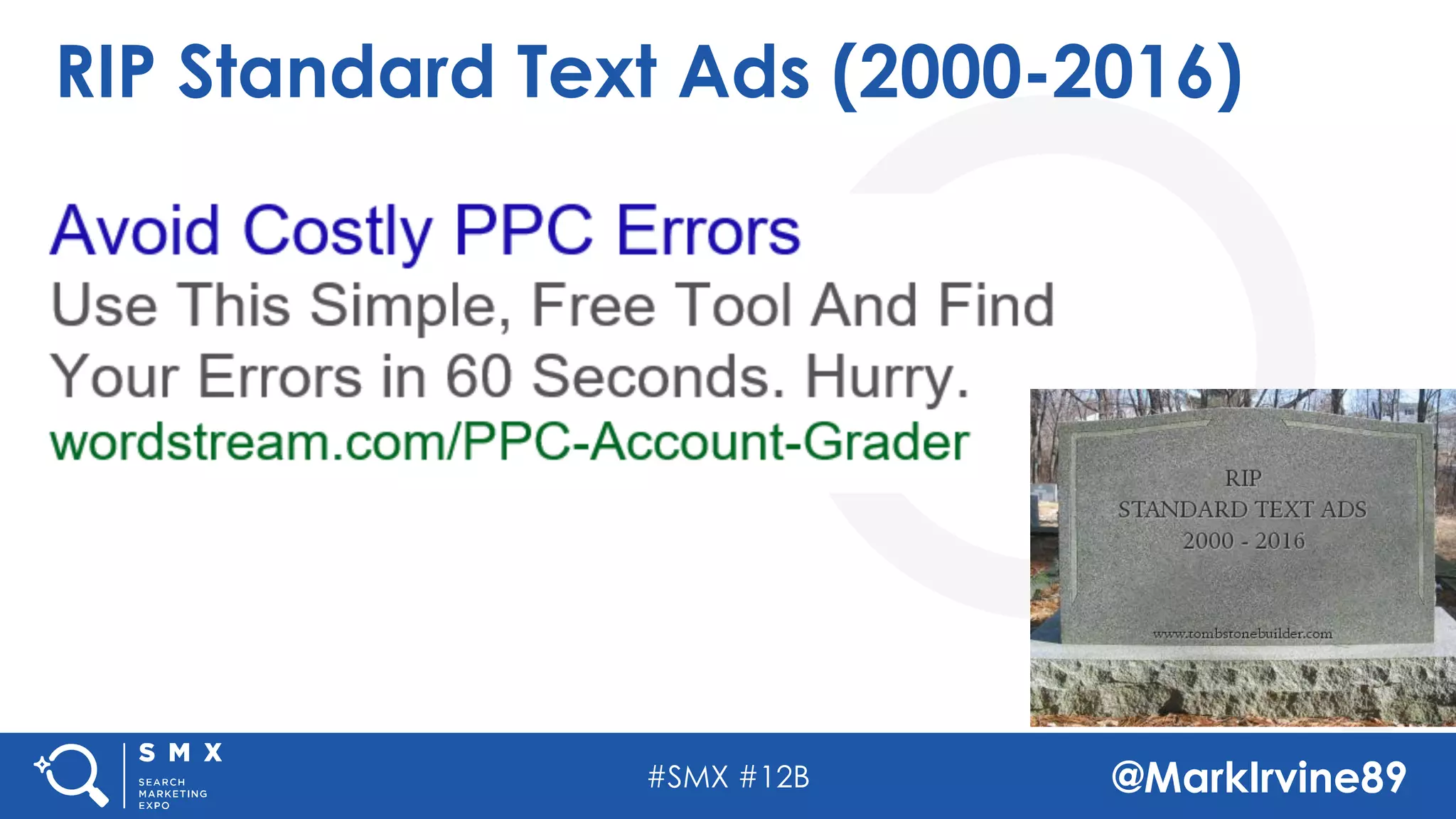 RIP Standard Text Ads (2000-2016)

Avoid Costly PPC Errors
Use This Simple, Free Tool And Find Your Errors in 60 Seconds. Hurry.
wordstream.com/PPC-Account-Grader

RIP
STANDARD TEXT ADS
2000 - 2016

www.tombstonebuilder.com

SMX
SEARCH MARKETING EXPO

#SMX #12B

@MarkIrvine89